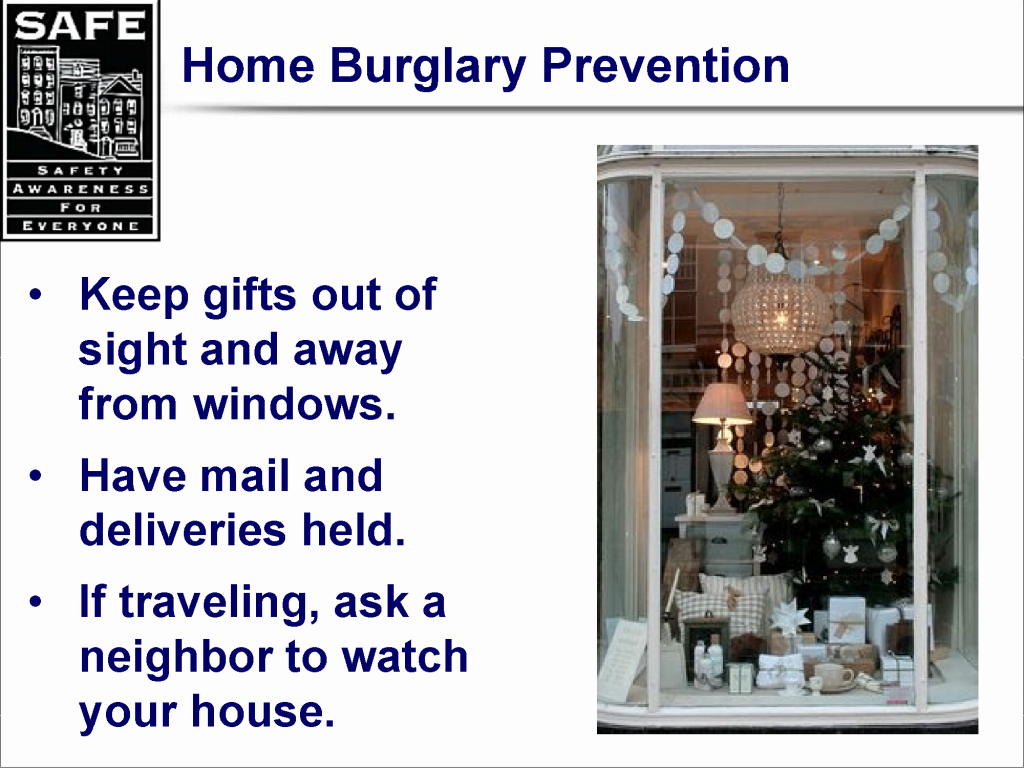 SAFE
SAFETY
AWARENESS
FOR
EVERYONE

Home Burglary Prevention

• Keep gifts out of sight and away from windows.
• Have mail and deliveries held.
• If traveling, ask a neighbor to watch your house.